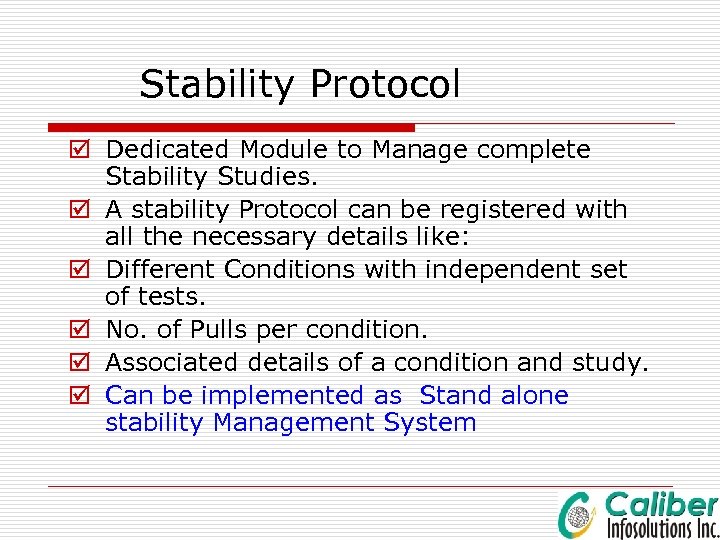 Stability Protocol

☑ Dedicated Module to Manage complete Stability Studies.

☑ A stability Protocol can be registered with all the necessary details like:

☑ Different Conditions with independent set of tests.

☑ No. of Pulls per condition.

☑ Associated details of a condition and study.

☑ Can be implemented as Stand alone stability Management System

Caliber Infosolutions Inc.